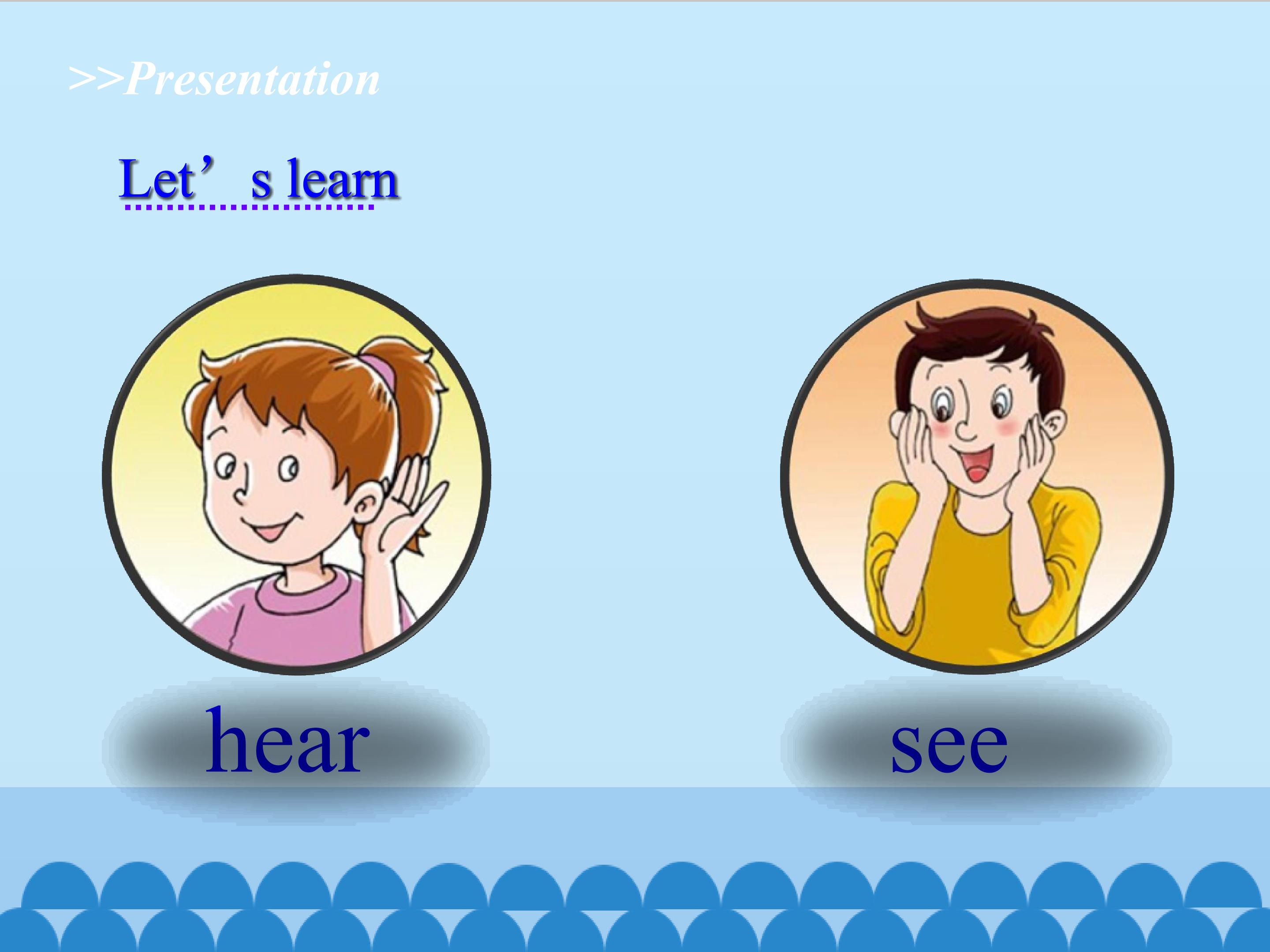 >>Presentation

Let’s learn

hear

see